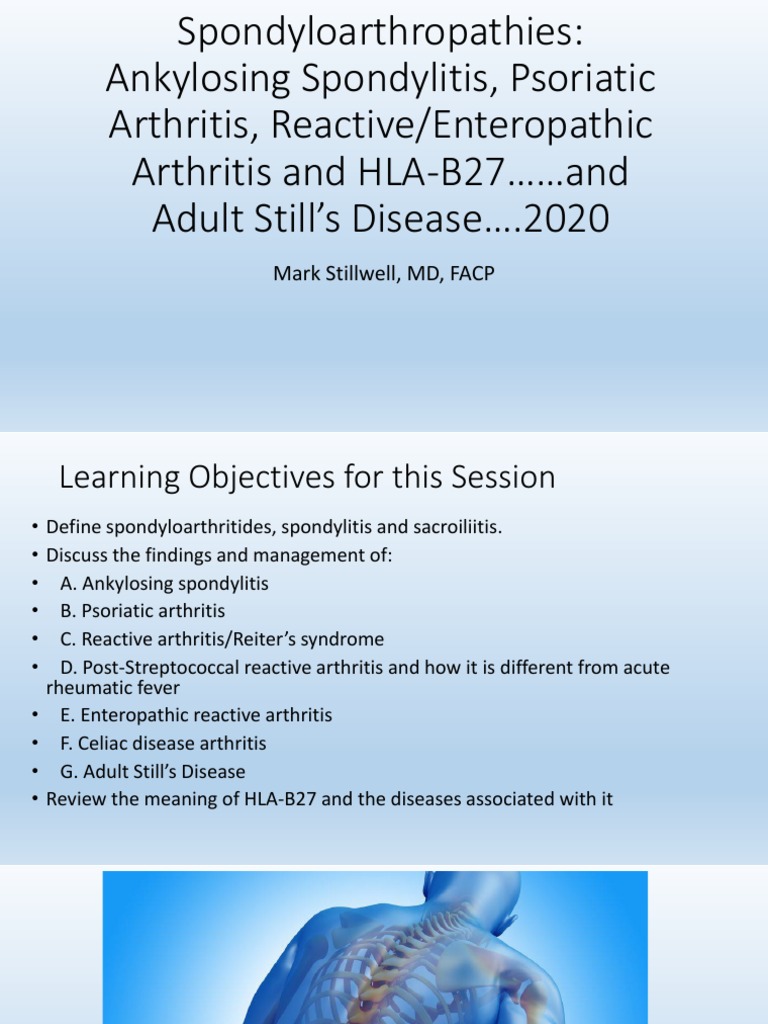 Spondyloarthropathies: Ankylosing Spondylitis, Psoriatic Arthritis, Reactive/Enteropathic Arthritis and HLA-B27……and Adult Still's Disease….2020

Mark Stillwell, MD, FACP

Learning Objectives for this Session

• Define spondyloarthritides, spondylitis and sacroiliitis.
• Discuss the findings and management of:
• A. Ankylosing spondylitis
• B. Psoriatic arthritis
• C. Reactive arthritis/Reiter's syndrome
• D. Post-Streptococcal reactive arthritis and how it is different from acute rheumatic fever
• E. Enteropathic reactive arthritis
• F. Celiac disease arthritis
• G. Adult Still's Disease
• Review the meaning of HLA-B27 and the diseases associated with it